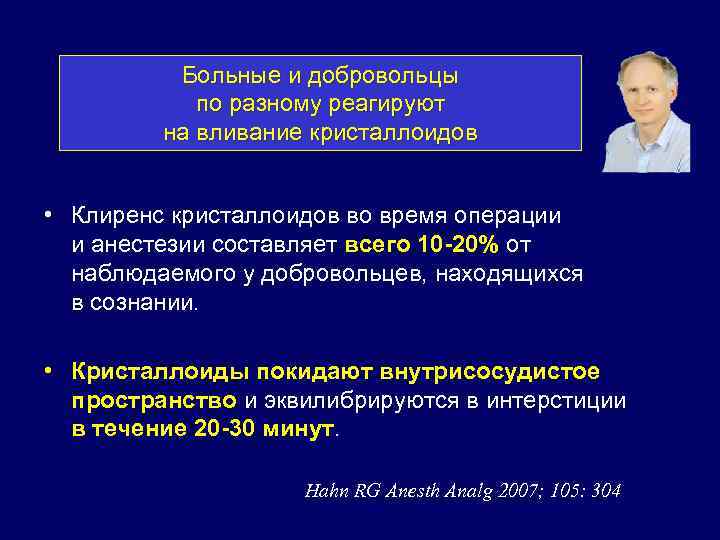 Больные и добровольцы
по разному реагируют
на вливание кристаллоидов

• Клиренс кристаллоидов во время операции и анестезии составляет всего 10-20% от наблюдаемого у добровольцев, находящихся в сознании.

• Кристаллоиды покидают внутрисосудистое пространство и эквилибрируются в интерстиции в течение 20-30 минут.

Hahn RG Anesth Analg 2007; 105: 304